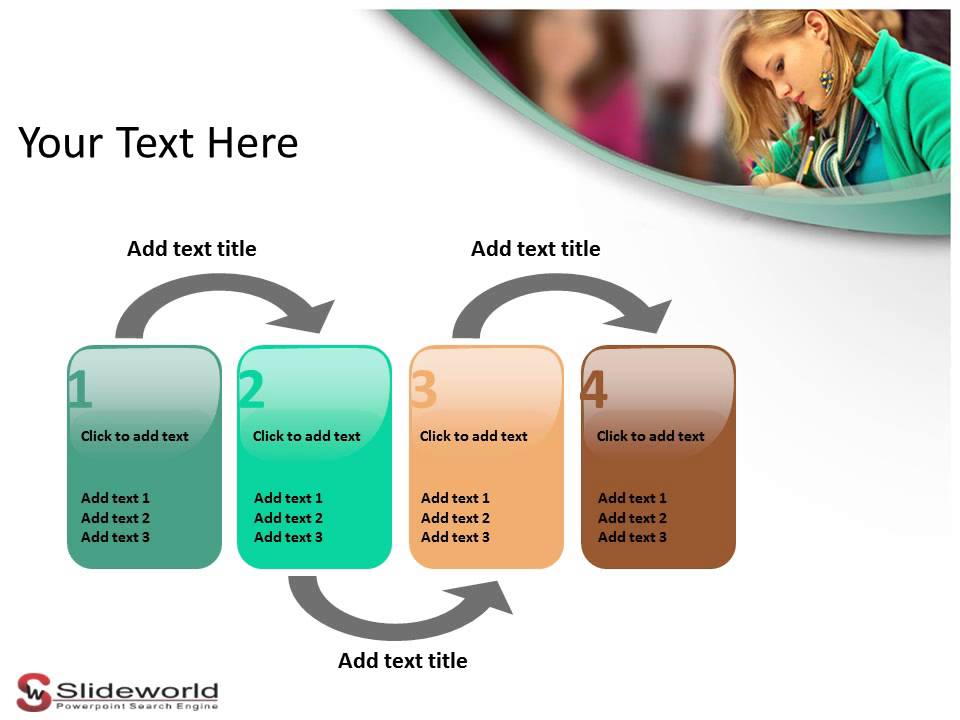 Your Text Here

Add text title

Add text title

1
Click to add text
Add text 1
Add text 2
Add text 3

2
Click to add text
Add text 1
Add text 2
Add text 3

3
Click to add text
Add text 1
Add text 2
Add text 3

4
Click to add text
Add text 1
Add text 2
Add text 3

Add text title

Slideworld
Powerpoint Search Engine